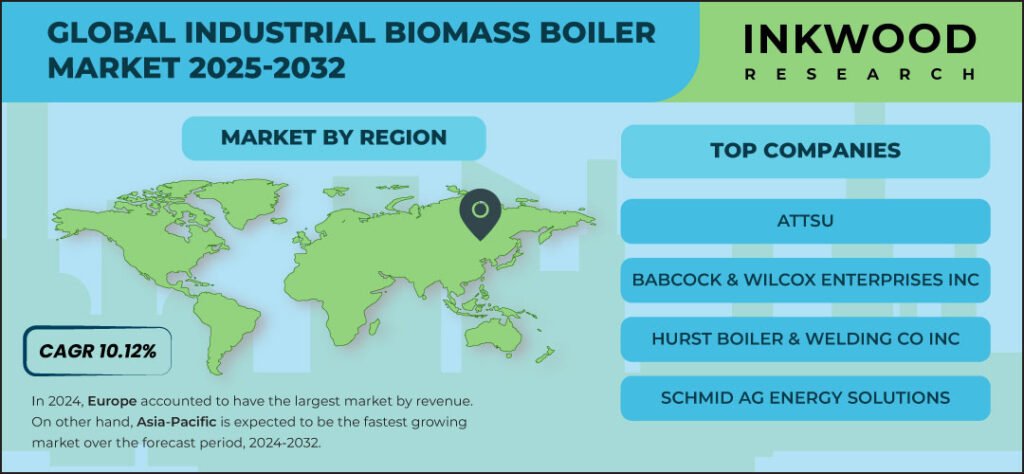 GLOBAL INDUSTRIAL BIOMASS BOILER MARKET 2025-2032

INKWOOD
RESEARCH

MARKET BY REGION

CAGR 10.12%

In 2024, Europe accounted to have the largest market by revenue. On other hand, Asia-Pacific is expected to be the fastest growing market over the forecast period, 2024-2032.

TOP COMPANIES

ATTSU

BABCOCK & WILCOX ENTERPRISES INC

HURST BOILER & WELDING CO INC

SCHMID AG ENERGY SOLUTIONS